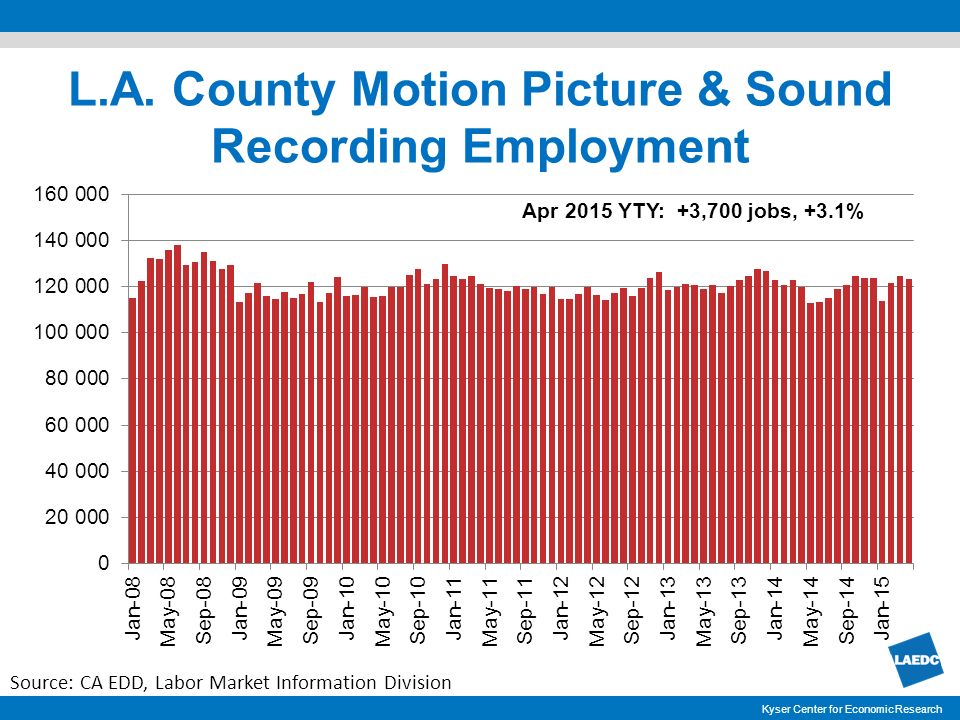 L.A. County Motion Picture & Sound Recording Employment

Apr 2015 YTY: +3,700 jobs, +3.1%

160 000
140 000
120 000
100 000
80 000
60 000
40 000
20 000
0

Jan-08
May-08
Sep-08
Jan-09
May-09
Sep-09
Jan-10
May-10
Sep-10
Jan-11
May-11
Sep-11
Jan-12
May-12
Sep-12
Jan-13
May-13
Sep-13
Jan-14
May-14
Sep-14
Jan-15

Source: CA EDD, Labor Market Information Division

LAEDC

Kyser Center for Economic Research